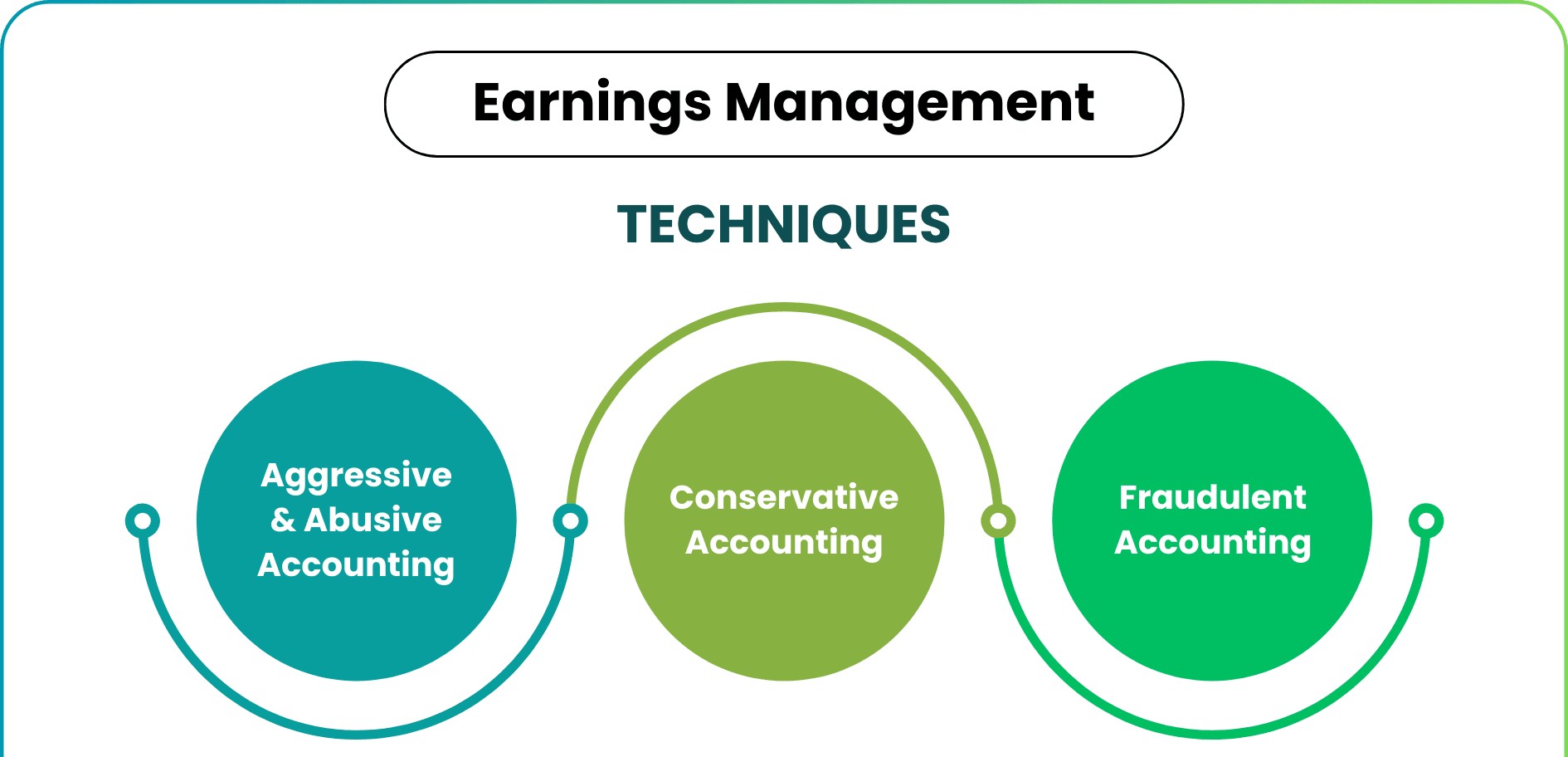 Earnings Management

TECHNIQUES

Aggressive & Abusive Accounting

Conservative Accounting

Fraudulent Accounting